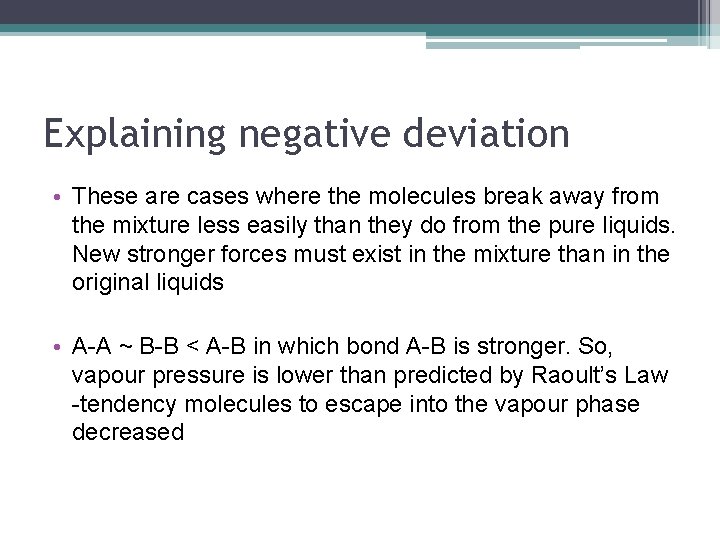 Explaining negative deviation

• These are cases where the molecules break away from the mixture less easily than they do from the pure liquids. New stronger forces must exist in the mixture than in the original liquids

• A-A ~ B-B < A-B in which bond A-B is stronger. So, vapour pressure is lower than predicted by Raoult's Law -tendency molecules to escape into the vapour phase decreased